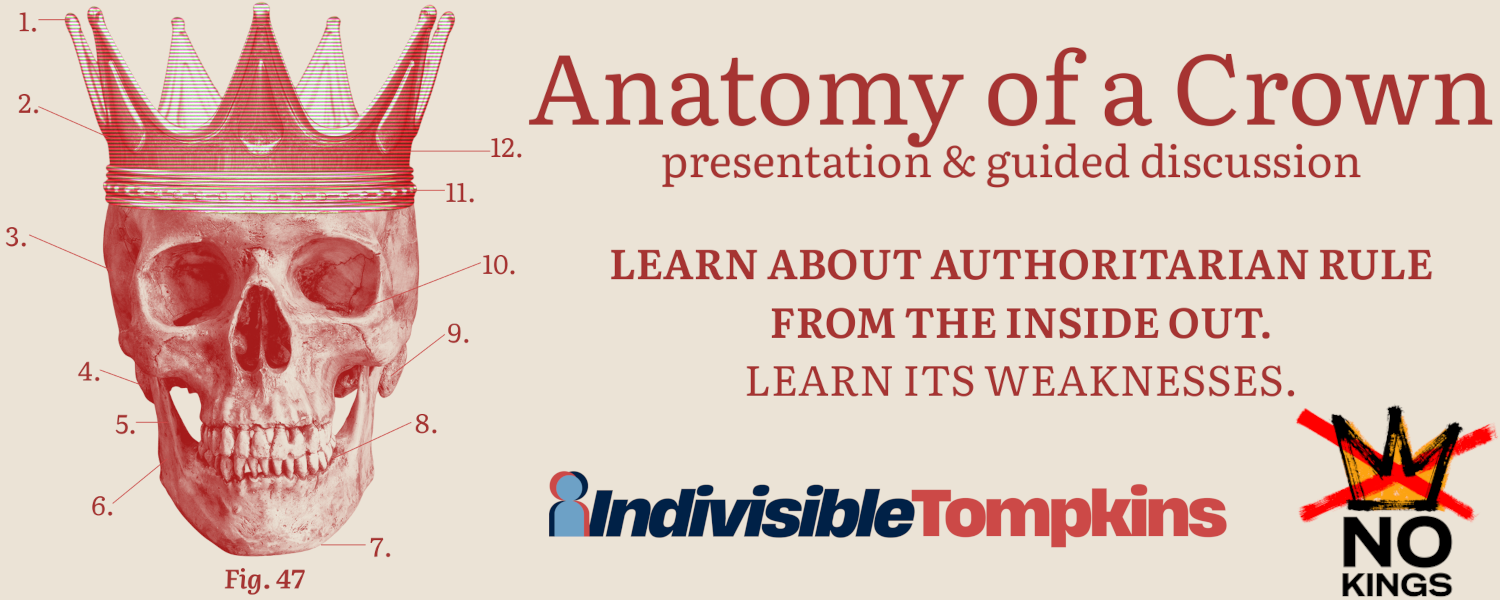 1.
2.
3.
4.
5.
6.
7.
8.
9.
10.
11.
12.

Fig. 47

Anatomy of a Crown
presentation & guided discussion

LEARN ABOUT AUTHORITARIAN RULE FROM THE INSIDE OUT.
LEARN ITS WEAKNESSES.

IndivisibleTompkins

NO KINGS